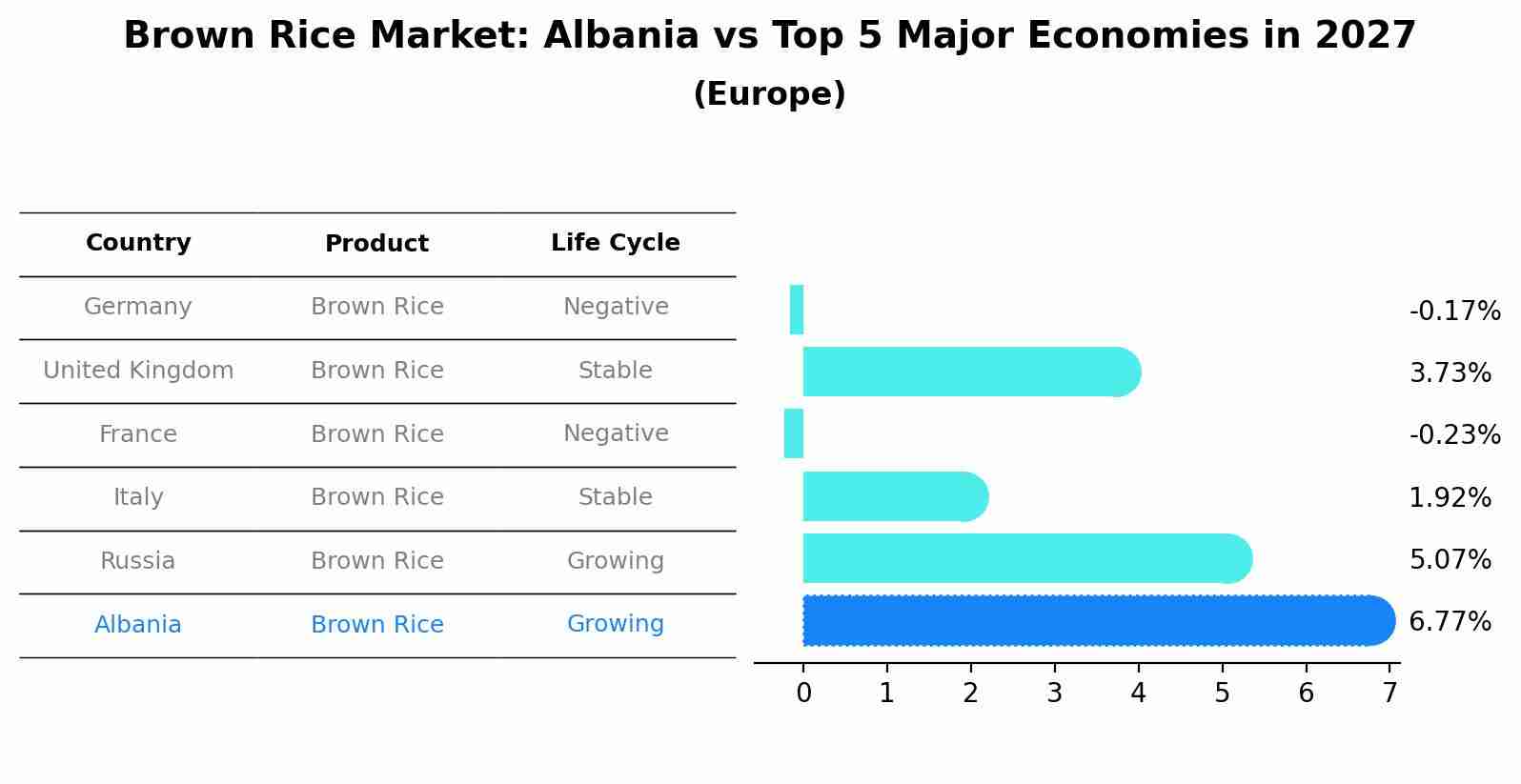 Brown Rice Market: Albania vs Top 5 Major Economies in 2027
(Europe)

| Country | Product | Life Cycle |
|---|---|---|
| Germany | Brown Rice | Negative |
| United Kingdom | Brown Rice | Stable |
| France | Brown Rice | Negative |
| Italy | Brown Rice | Stable |
| Russia | Brown Rice | Growing |
| Albania | Brown Rice | Growing |

-0.17%
3.73%
-0.23%
1.92%
5.07%
6.77%

0 1 2 3 4 5 6 7